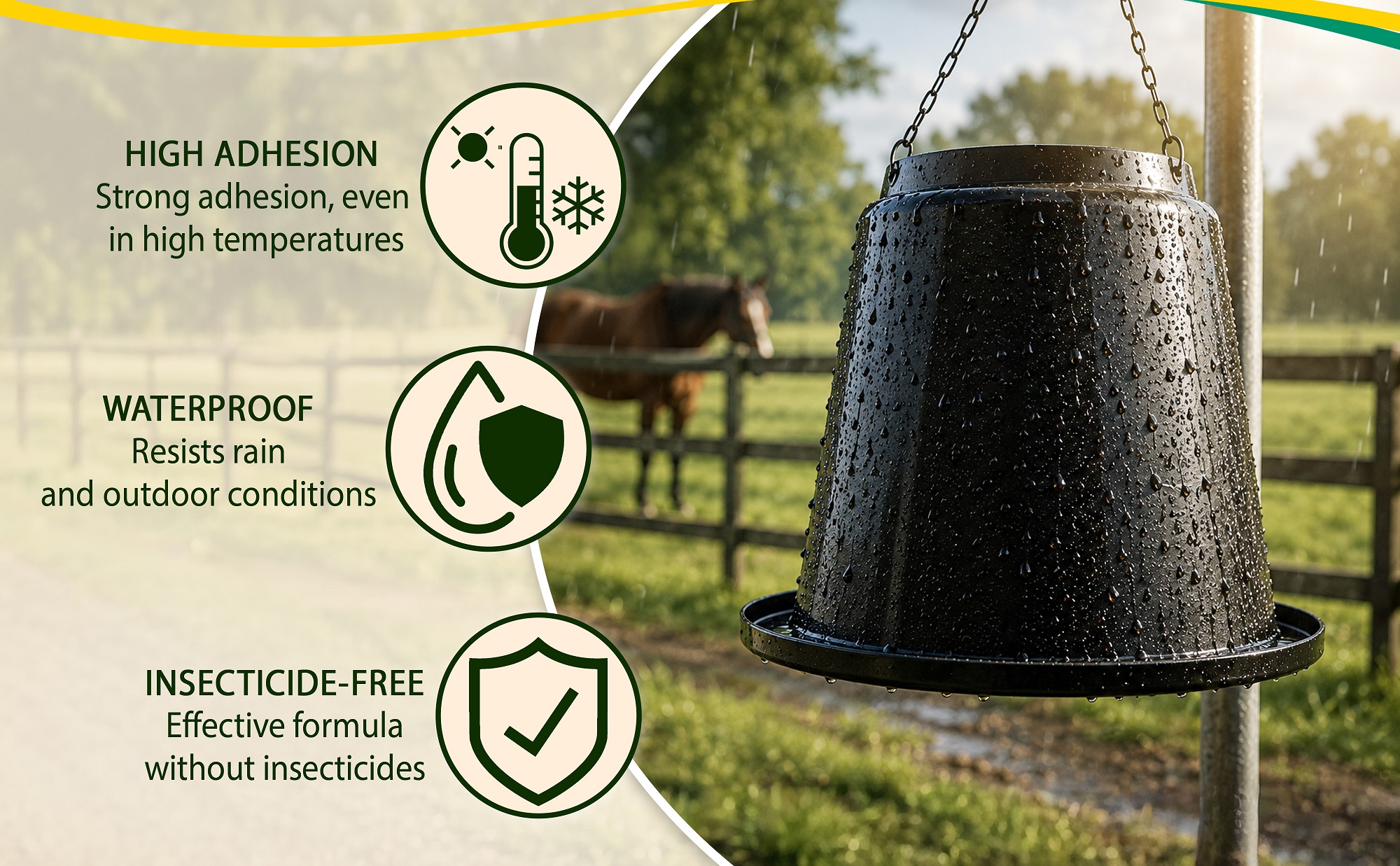 HIGH ADHESION
Strong adhesion, even in high temperatures

WATERPROOF
Resists rain and outdoor conditions

INSECTICIDE-FREE
Effective formula without insecticides